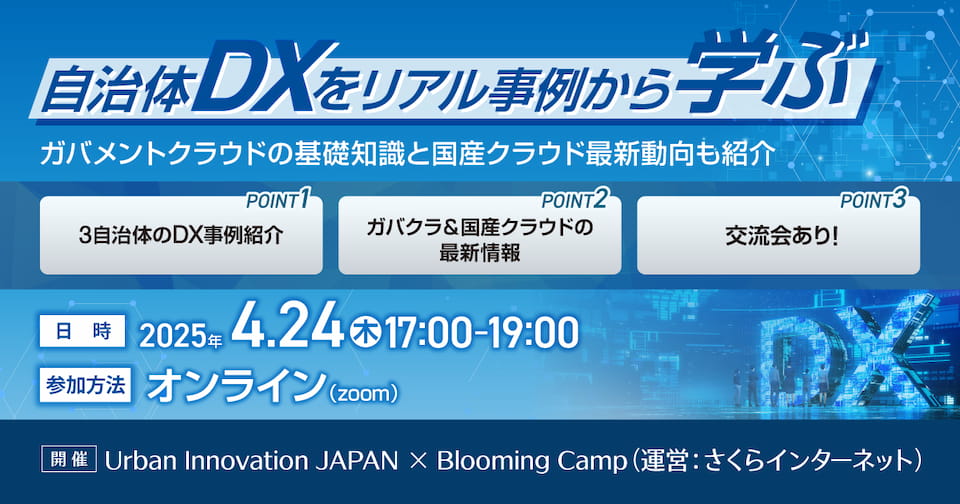 自治体DXをリアル事例から学ぶ

ガバメントクラウドの基礎知識と国産クラウド最新動向も紹介

POINT1
3自治体のDX事例紹介

POINT2
ガバクラ&国産クラウドの最新情報

POINT3
交流会あり!

日時 2025年 4.24 木 17:00-19:00

参加方法 オンライン(zoom)

DX

開催 Urban Innovation JAPAN × Blooming Camp(運営:さくらインターネット)